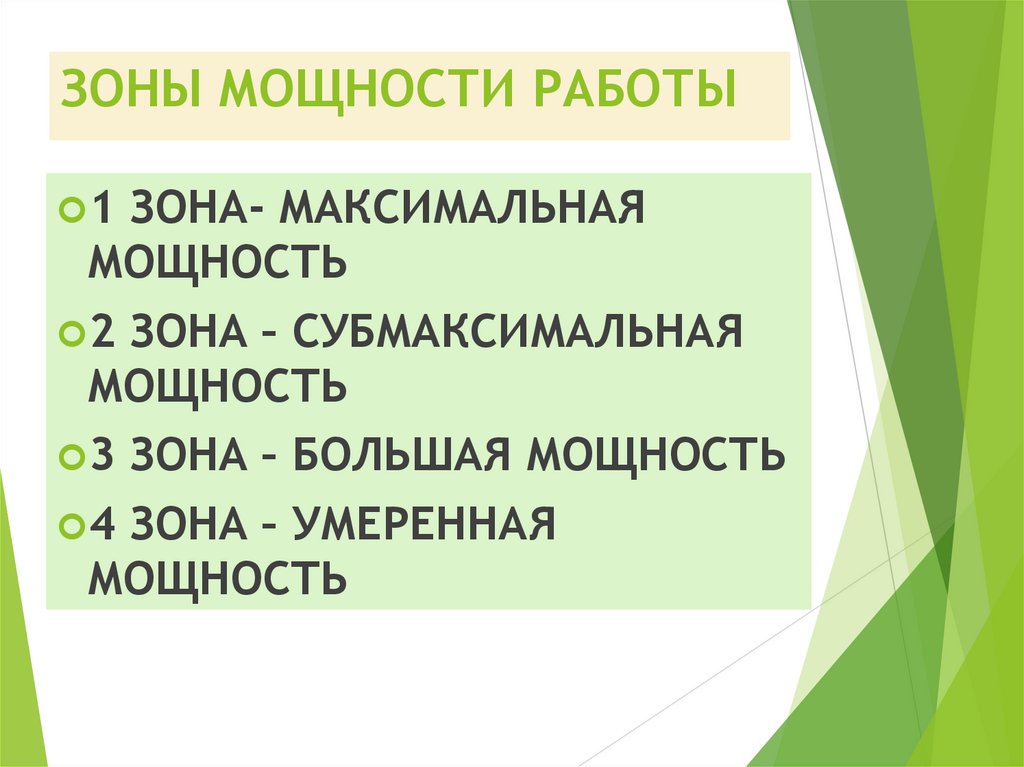 ЗОНЫ МОЩНОСТИ РАБОТЫ

1 ЗОНА- МАКСИМАЛЬНАЯ МОЩНОСТЬ

2 ЗОНА – СУБМАКСИМАЛЬНАЯ МОЩНОСТЬ

3 ЗОНА – БОЛЬШАЯ МОЩНОСТЬ

4 ЗОНА – УМЕРЕННАЯ МОЩНОСТЬ